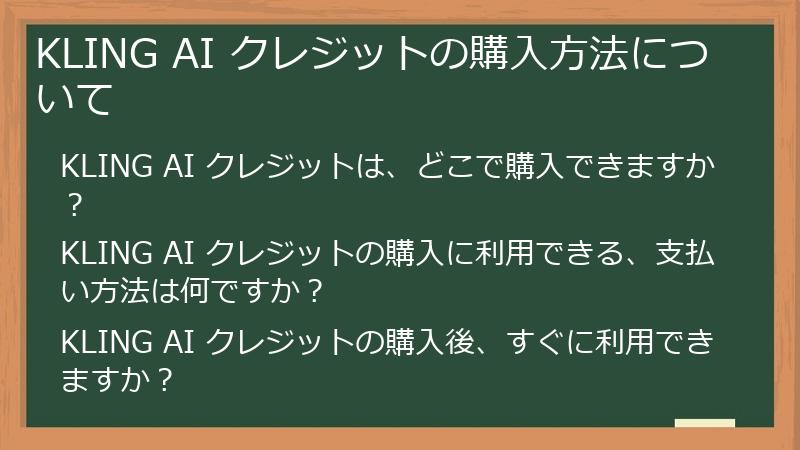 KLING AI クレジットの購入方法について

KLING AI クレジットは、どこで購入できますか？

KLING AI クレジットの購入に利用できる、支払い方法は何ですか？

KLING AI クレジットの購入後、すぐに利用できますか？